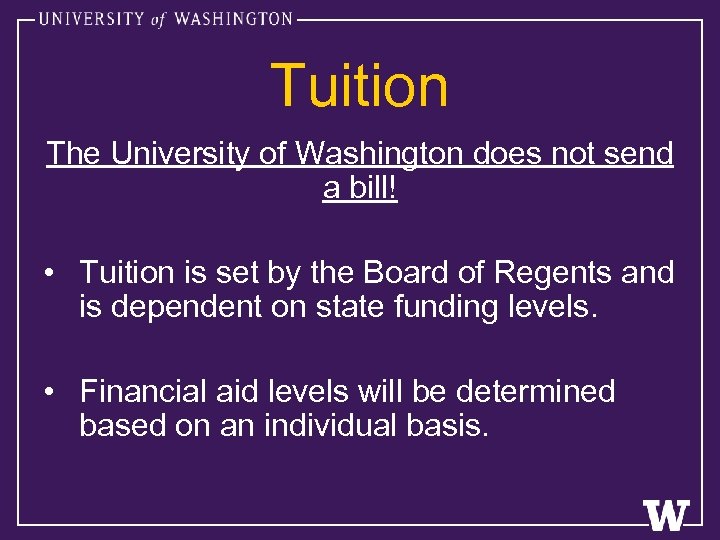 UNIVERSITY of WASHINGTON

Tuition

The University of Washington does not send a bill!

• Tuition is set by the Board of Regents and is dependent on state funding levels.

• Financial aid levels will be determined based on an individual basis.

W